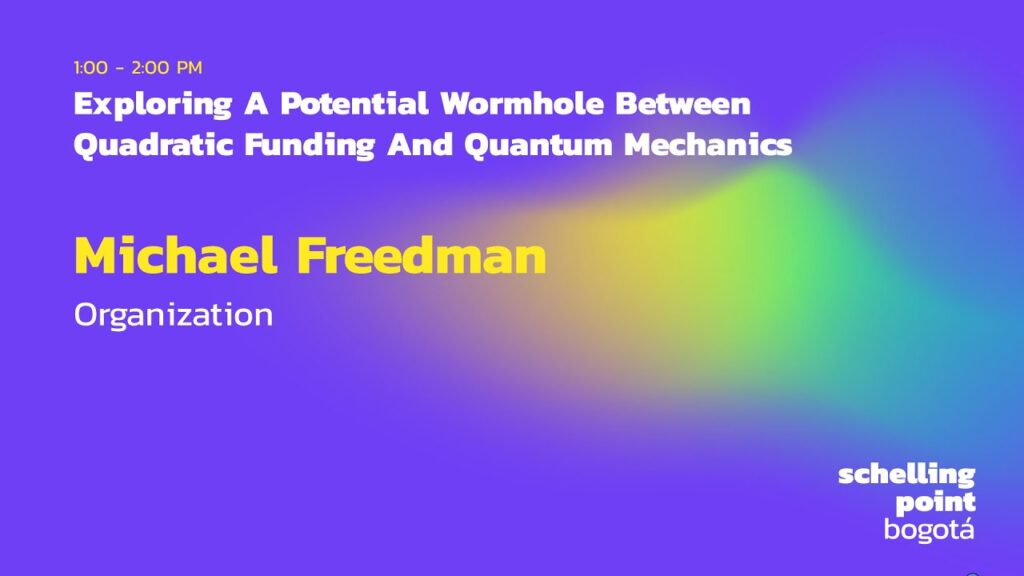 1:00 - 2:00 PM

Exploring A Potential Wormhole Between Quadratic Funding And Quantum Mechanics

Michael Freedman

Organization

schelling point bogotá